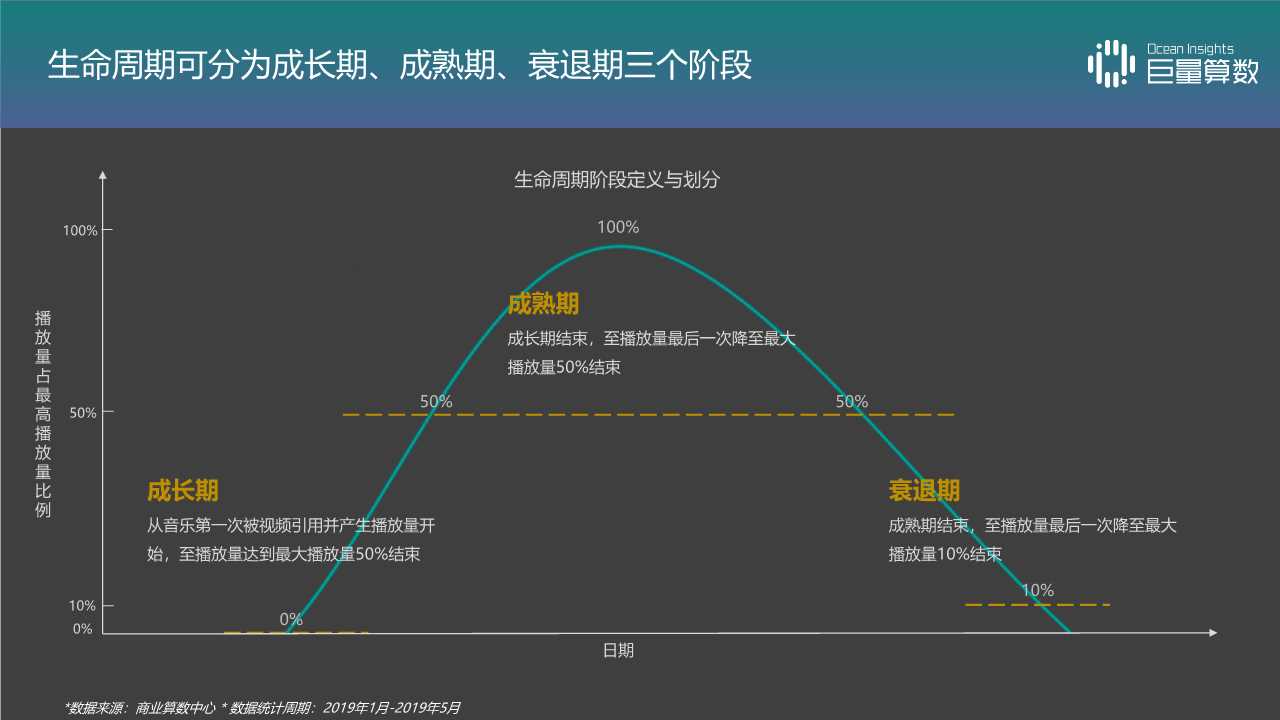 生命周期可分为成长期、成熟期、衰退期三个阶段

Ocean Insights
巨量算数

生命周期阶段定义与划分

100%
50%
10%
0%

播放量占最高播放量比例

100%

成熟期
成长期结束，至播放量最后一次降至最大播放量50%结束

50%
50%

成长期
从音乐第一次被视频引用并产生播放量开始，至播放量达到最大播放量50%结束

衰退期
成熟期结束，至播放量最后一次降至最大播放量10%结束

10%
0%

日期

*数据来源：商业算数中心 * 数据统计周期：2019年1月-2019年5月